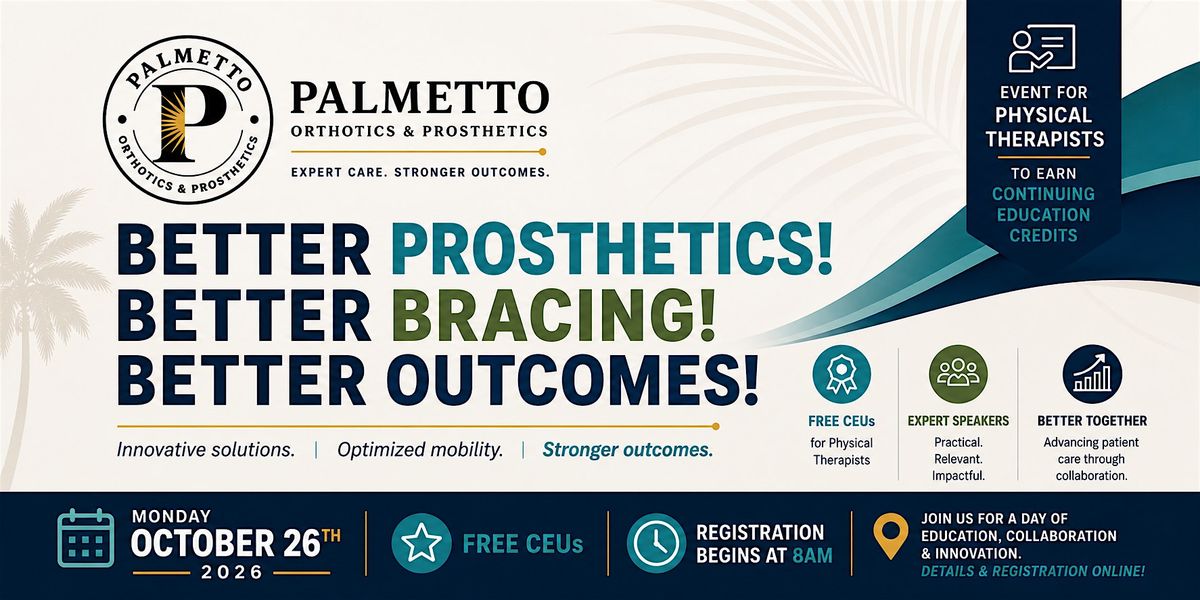 PALMETTO
P
ORTHOTICS & PROSTHETICS

PALMETTO
ORTHOTICS & PROSTHETICS
EXPERT CARE. STRONGER OUTCOMES.

EVENT FOR PHYSICAL THERAPISTS TO EARN CONTINUING EDUCATION CREDITS

BETTER PROSTHETICS!
BETTER BRACING!
BETTER OUTCOMES!

Innovative solutions. | Optimized mobility. | Stronger outcomes.

FREE CEUs
for Physical Therapists

EXPERT SPEAKERS
Practical. Relevant. Impactful.

BETTER TOGETHER
Advancing patient care through collaboration.

MONDAY
OCTOBER 26TH
2026

FREE CEUs

REGISTRATION BEGINS AT 8AM

JOIN US FOR A DAY OF EDUCATION, COLLABORATION & INNOVATION.
DETAILS & REGISTRATION ONLINE!